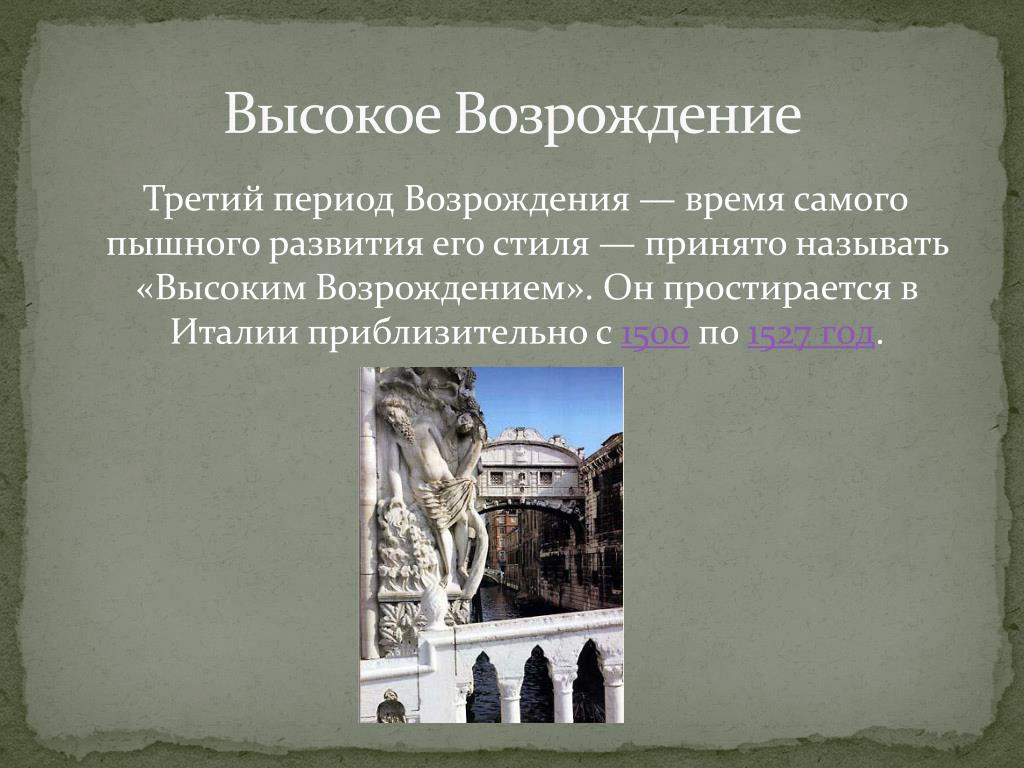 Высокое Возрождение

Третий период Возрождения — время самого пышного развития его стиля — принято называть «Высоким Возрождением». Он простирается в Италии приблизительно с 1500 по 1527 год.